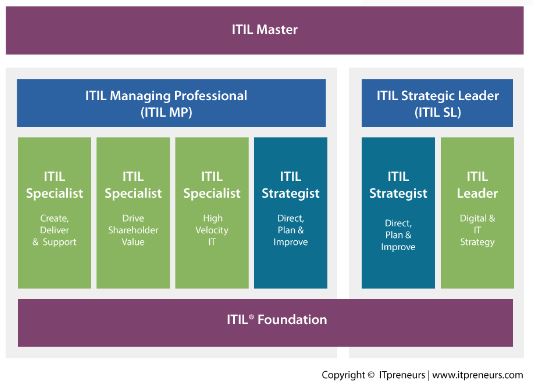 ITIL Master

ITIL Managing Professional (ITIL MP)

ITIL Specialist
Create, Deliver & Support

ITIL Specialist
Drive Shareholder Value

ITIL Specialist
High Velocity IT

ITIL Strategist
Direct, Plan & Improve

ITIL Strategic Leader (ITIL SL)

ITIL Strategist
Direct, Plan & Improve

ITIL Leader
Digital & IT Strategy

ITIL® Foundation

Copyright © ITpreneurs | www.itpreneurs.com